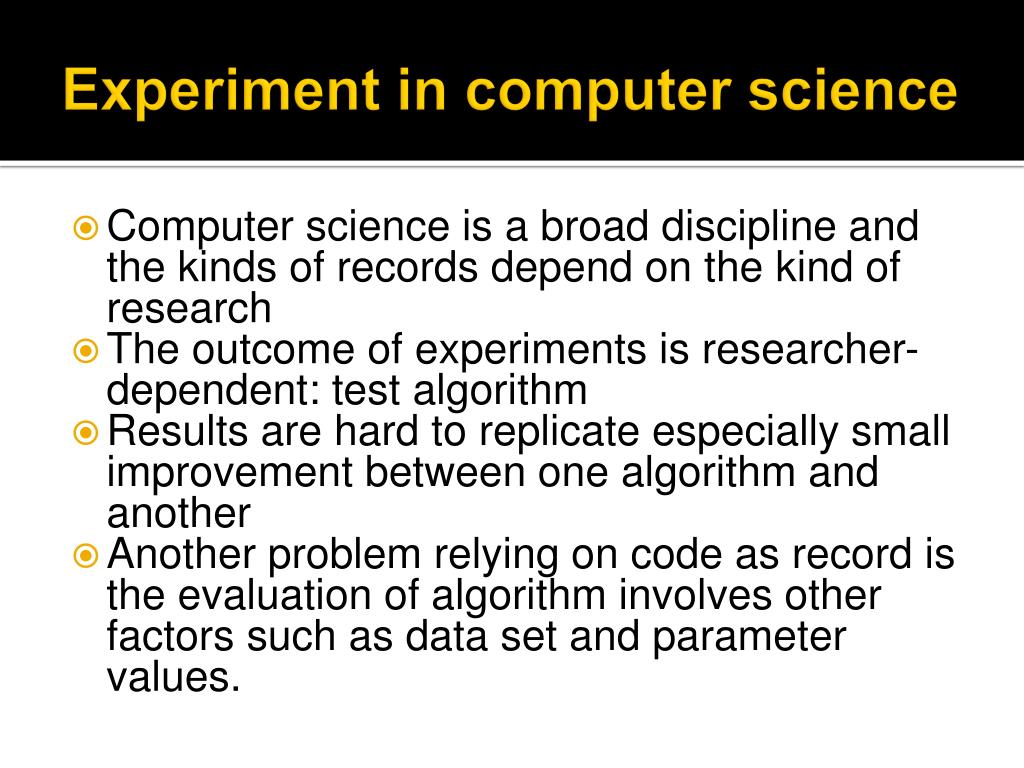 Experiment in computer science

Computer science is a broad discipline and the kinds of records depend on the kind of research

The outcome of experiments is researcher-dependent: test algorithm

Results are hard to replicate especially small improvement between one algorithm and another

Another problem relying on code as record is the evaluation of algorithm involves other factors such as data set and parameter values.